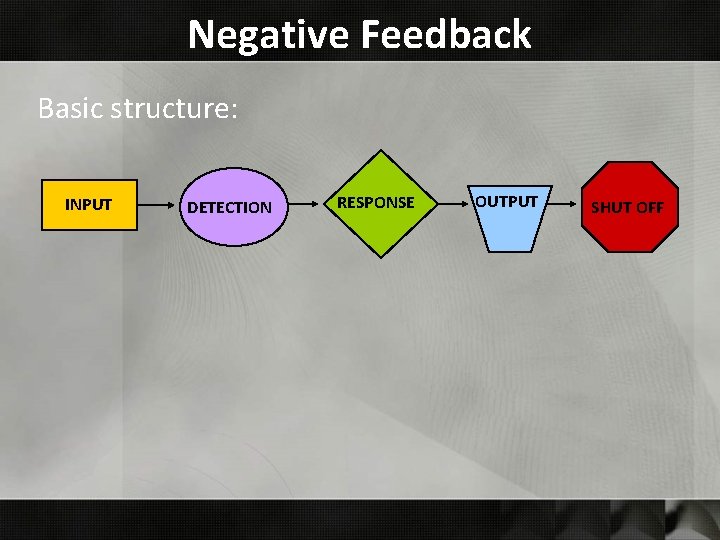 Negative Feedback

Basic structure:

INPUT

DETECTION

RESPONSE

OUTPUT

SHUT OFF